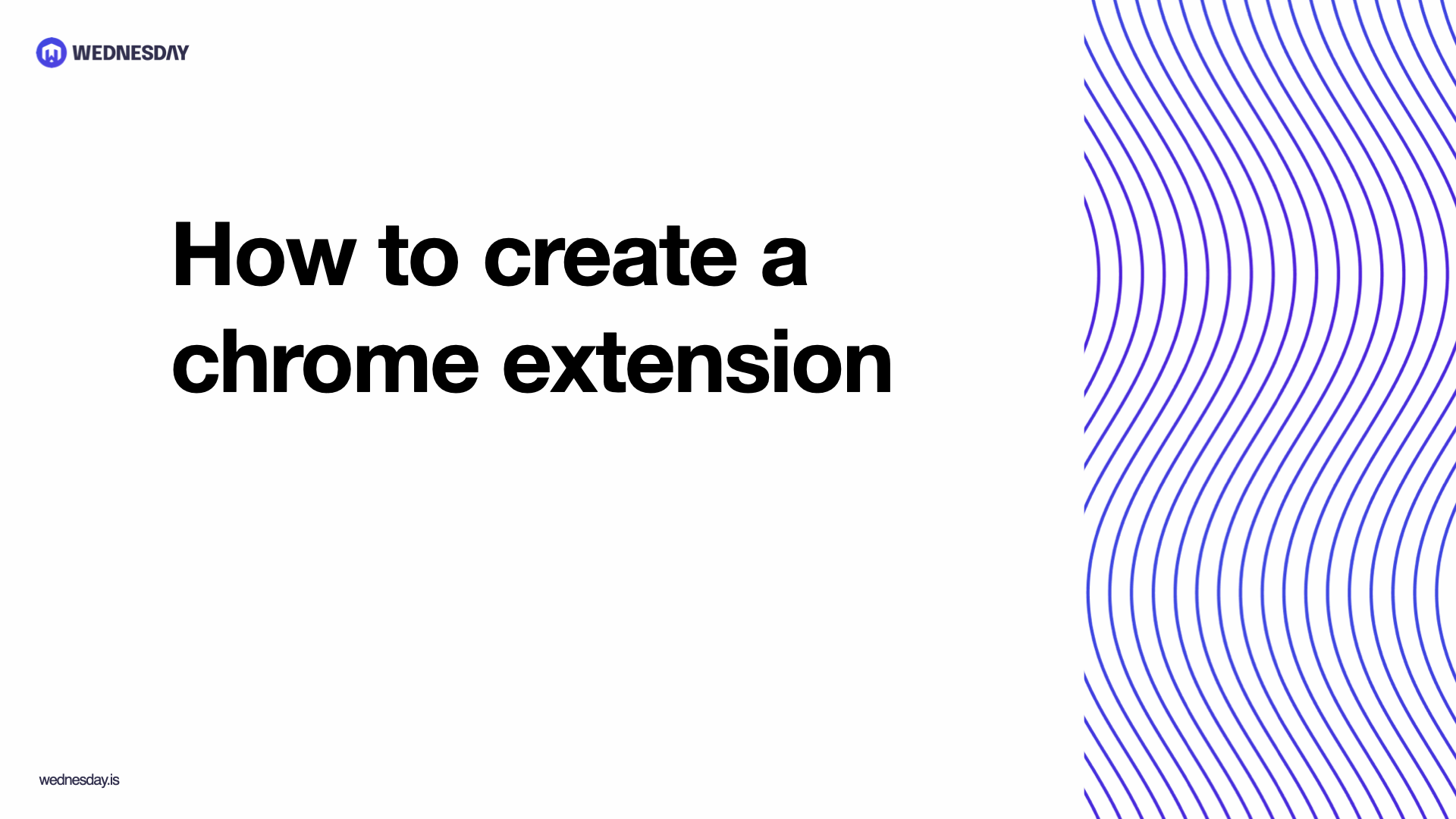 WEDNESDAY

How to create a chrome extension

wednesday.is